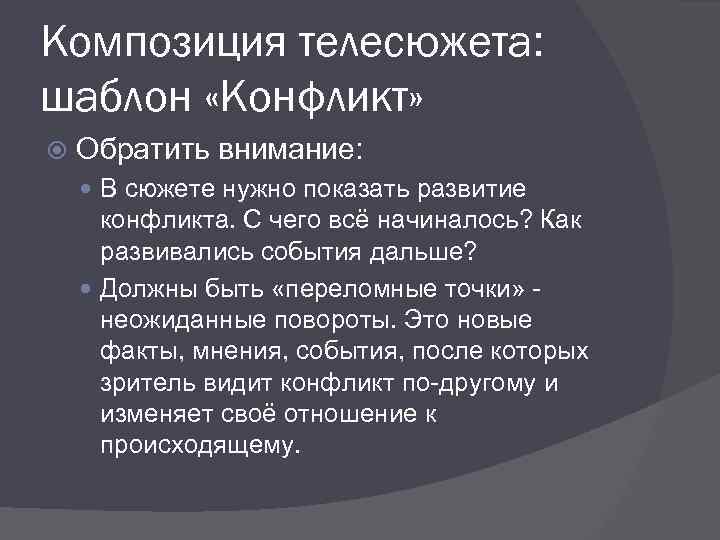 Композиция телесюжета: шаблон «Конфликт»

Обратить внимание:

В сюжете нужно показать развитие конфликта. С чего всё начиналось? Как развивались события дальше?

Должны быть «переломные точки» - неожиданные повороты. Это новые факты, мнения, события, после которых зритель видит конфликт по-другому и изменяет своё отношение к происходящему.